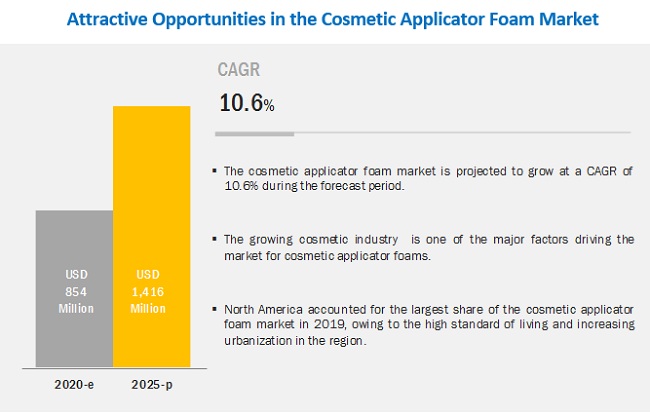 Attractive Opportunities in the Cosmetic Applicator Foam Market

USD 854 Million

USD 1,416 Million

2020-e

2025-p

CAGR

10.6%

▪ The cosmetic applicator foam market is projected to grow at a CAGR of 10.6% during the forecast period.

▪ The growing cosmetic industry is one of the major factors driving the market for cosmetic applicator foams.

▪ North America accounted for the largest share of the cosmetic applicator foam market in 2019, owing to the high standard of living and increasing urbanization in the region.